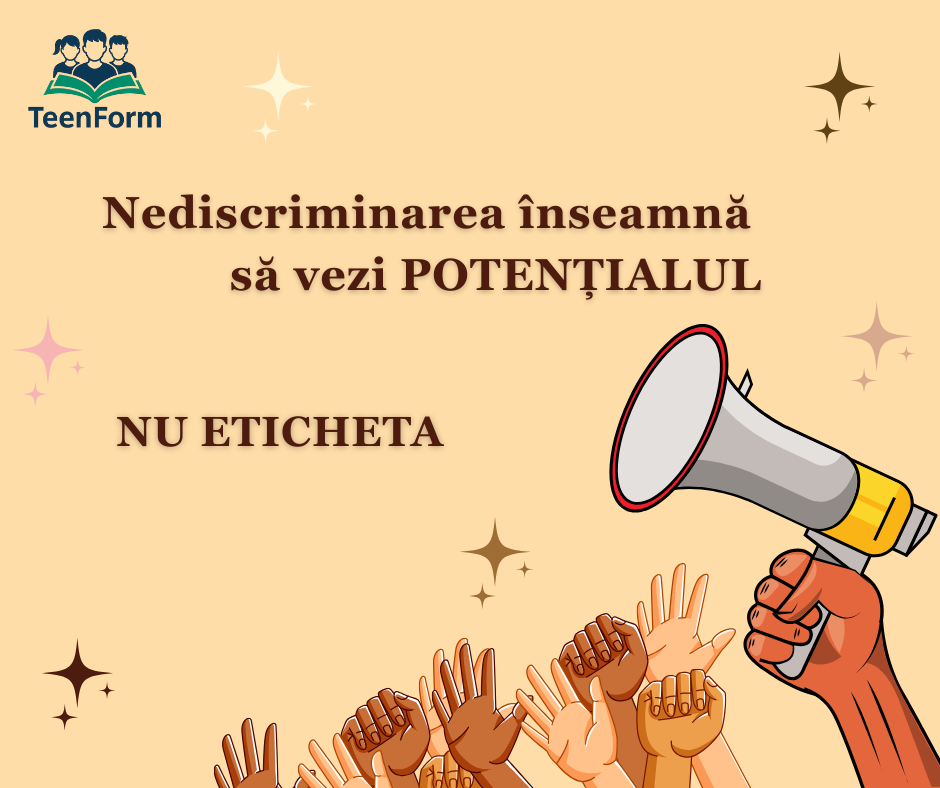 TeenForm

Nediscriminarea înseamnă să vezi POTENȚIALUL

NU ETICHETA